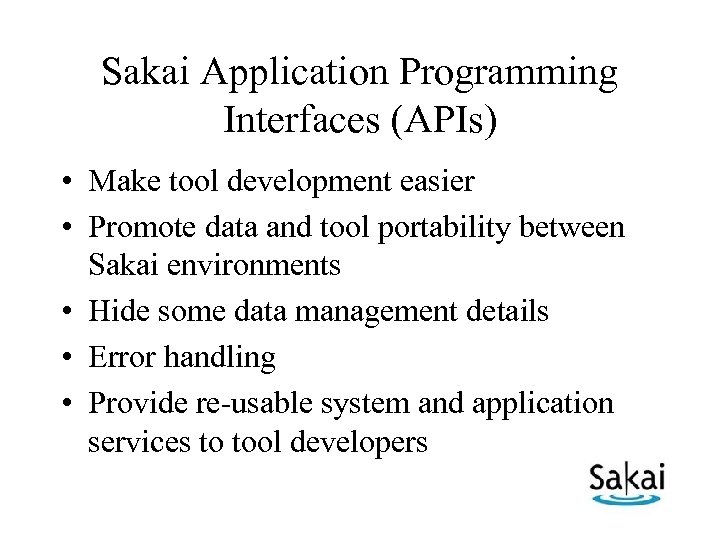 Sakai Application Programming Interfaces (APIs)

• Make tool development easier
• Promote data and tool portability between Sakai environments
• Hide some data management details
• Error handling
• Provide re-usable system and application services to tool developers

Sakai